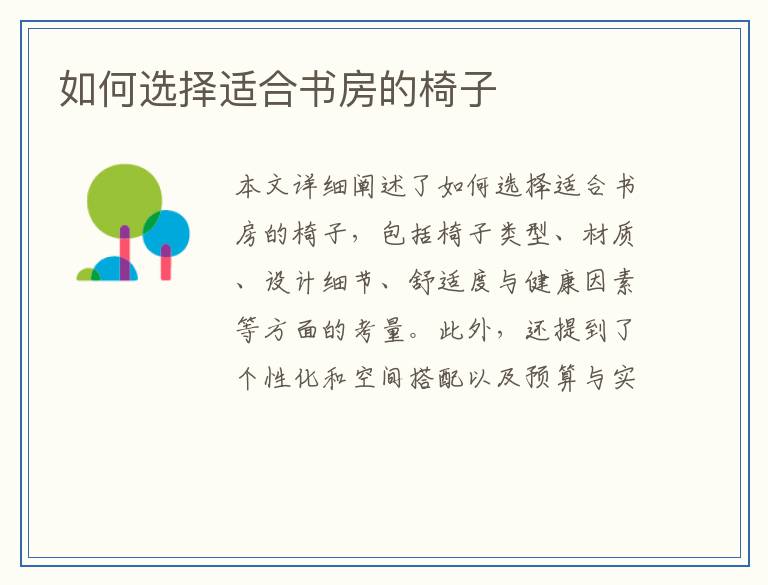 如何选择适合书房的椅子

本文详细阐述了如何选择适合书房的椅子，包括椅子类型、材质、设计细节、舒适度与健康因素等方面的考量。此外，还提到了个性化和空间搭配以及预算与实